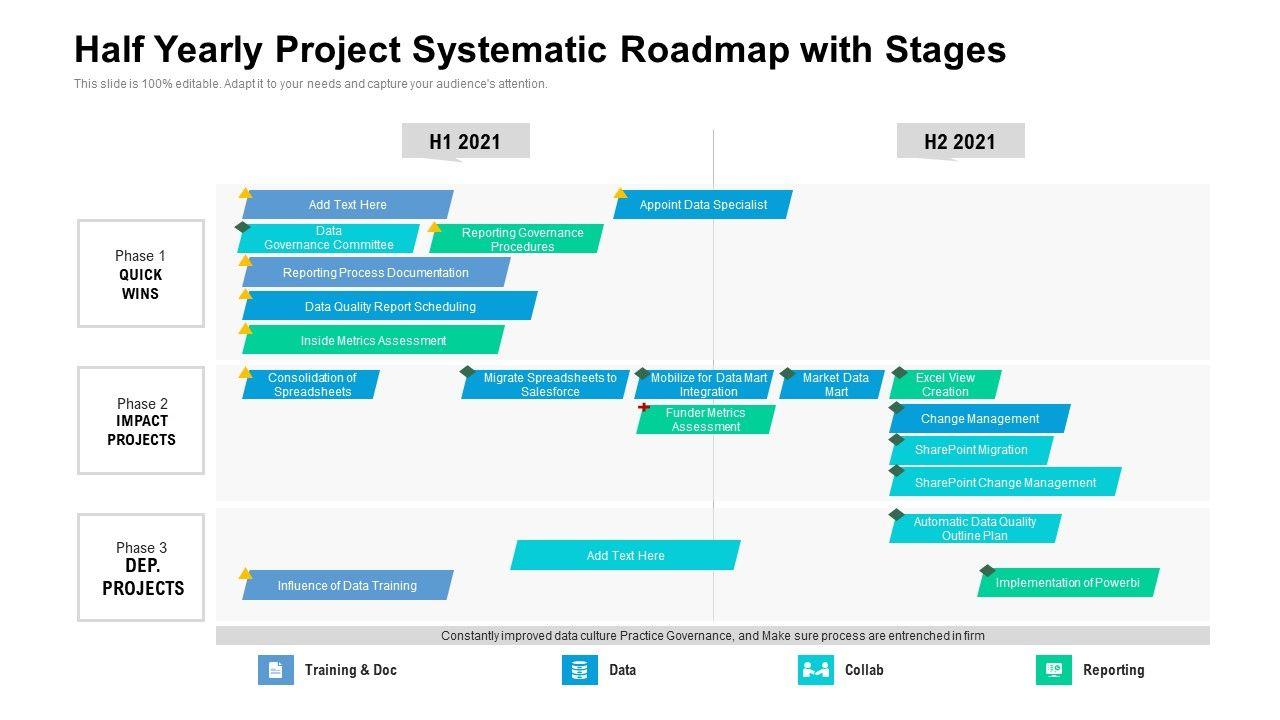 Half Yearly Project Systematic Roadmap with Stages

This slide is 100% editable. Adapt it to your needs and capture your audience's attention.

H1 2021

H2 2021

Phase 1
QUICK WINS

Add Text Here

Appoint Data Specialist

Data Governance Committee

Reporting Governance Procedures

Reporting Process Documentation

Data Quality Report Scheduling

Inside Metrics Assessment

Phase 2
IMPACT PROJECTS

Consolidation of Spreadsheets

Migrate Spreadsheets to Salesforce

Mobilize for Data Mart Integration

Market Data Mart

Excel View Creation

Funder Metrics Assessment

Change Management

SharePoint Migration

SharePoint Change Management

Phase 3
DEP. PROJECTS

Automatic Data Quality Outline Plan

Add Text Here

Influence of Data Training

Implementation of Powerbi

Constantly improved data culture Practice Governance, and Make sure process are entrenched in firm

Training & Doc

Data

Collab

Reporting